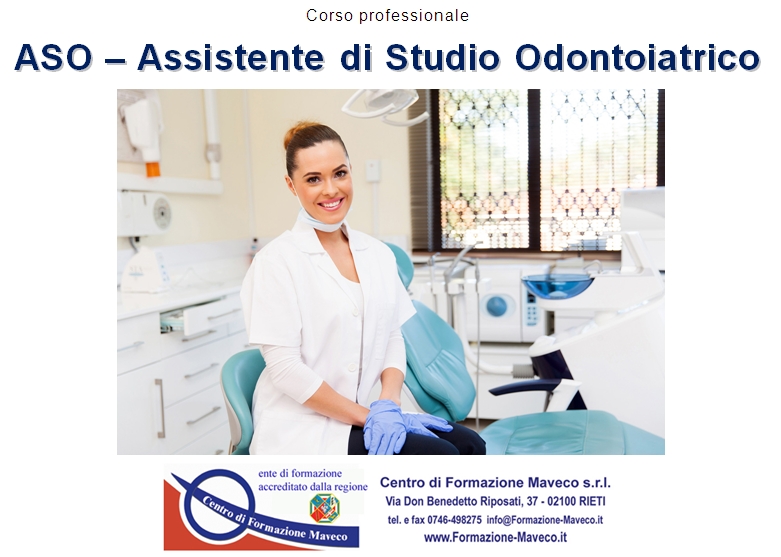 Corso professionale

ASO – Assistente di Studio Odontoiatrico

ente di formazione accreditato dalla regione

Centro di Formazione Maveco

Centro di Formazione Maveco s.r.l.
Via Don Benedetto Riposati, 37 - 02100 RIETI
tel. e fax 0746-498275 info@Formazione-Maveco.it
www.Formazione-Maveco.it